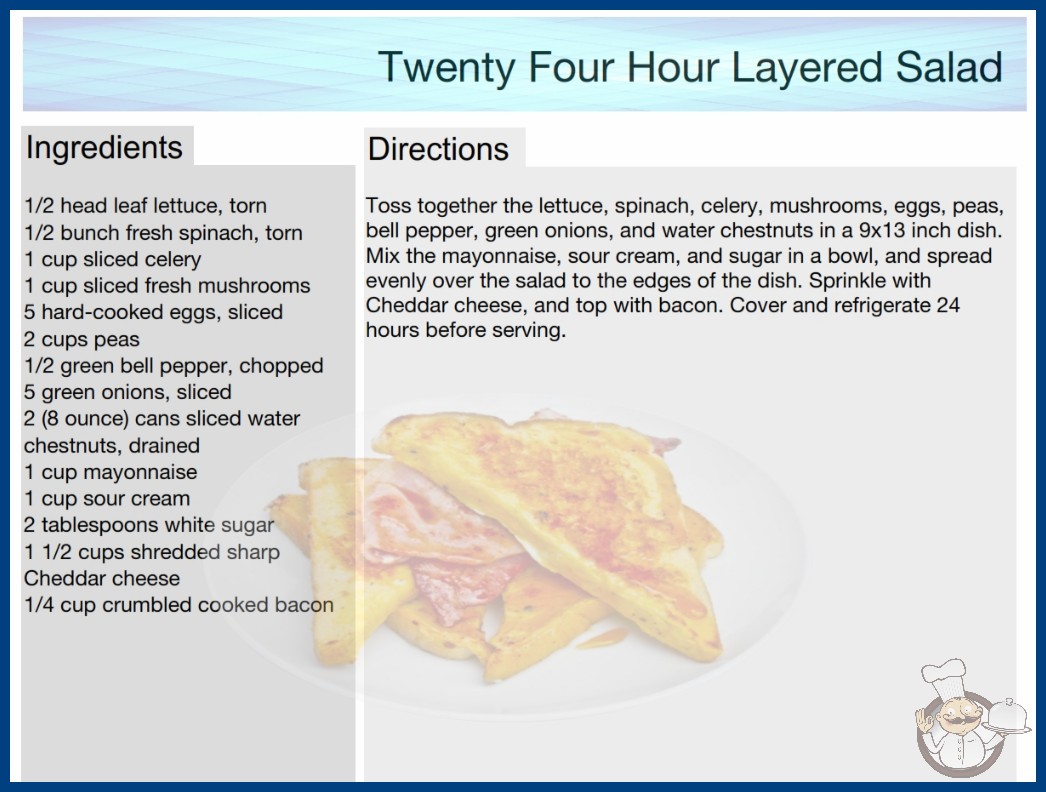 Twenty Four Hour Layered Salad

Ingredients

1/2 head leaf lettuce, torn
1/2 bunch fresh spinach, torn
1 cup sliced celery
1 cup sliced fresh mushrooms
5 hard-cooked eggs, sliced
2 cups peas
1/2 green bell pepper, chopped
5 green onions, sliced
2 (8 ounce) cans sliced water chestnuts, drained
1 cup mayonnaise
1 cup sour cream
2 tablespoons white sugar
1 1/2 cups shredded sharp Cheddar cheese
1/4 cup crumbled cooked bacon

Directions

Toss together the lettuce, spinach, celery, mushrooms, eggs, peas, bell pepper, green onions, and water chestnuts in a 9x13 inch dish. Mix the mayonnaise, sour cream, and sugar in a bowl, and spread evenly over the salad to the edges of the dish. Sprinkle with Cheddar cheese, and top with bacon. Cover and refrigerate 24 hours before serving.